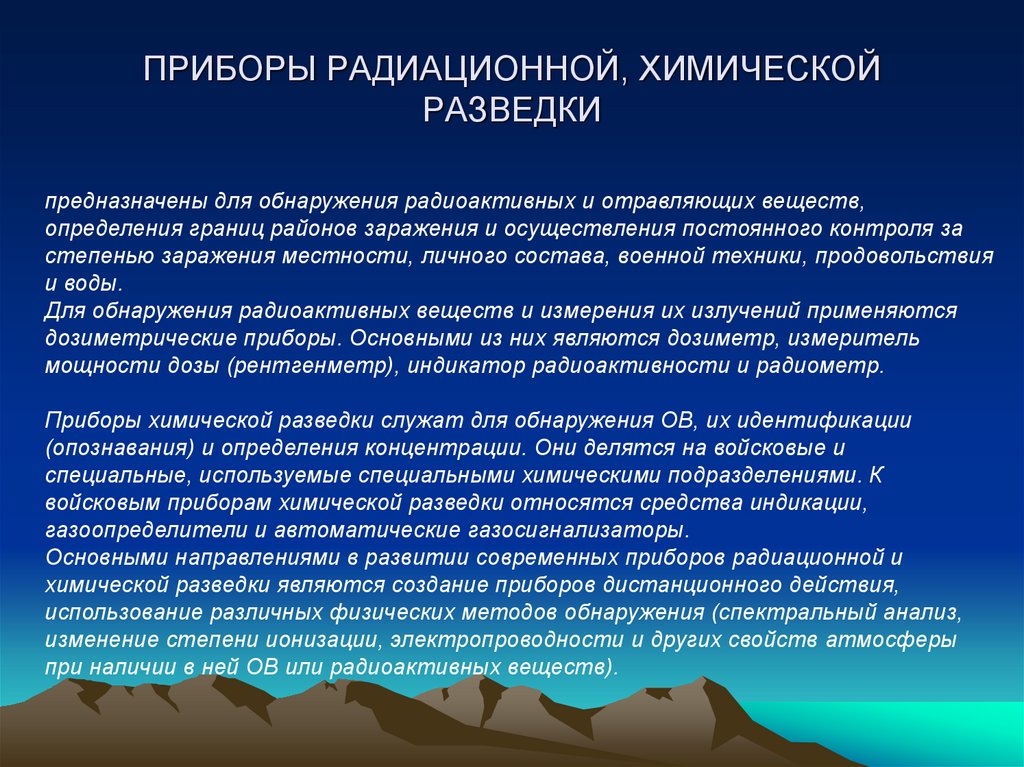 ПРИБОРЫ РАДИАЦИОННОЙ, ХИМИЧЕСКОЙ РАЗВЕДКИ

предназначены для обнаружения радиоактивных и отравляющих веществ, определения границ районов заражения и осуществления постоянного контроля за степенью заражения местности, личного состава, военной техники, продовольствия и воды.
Для обнаружения радиоактивных веществ и измерения их излучений применяются дозиметрические приборы. Основными из них являются дозиметр, измеритель мощности дозы (рентгенметр), индикатор радиоактивности и радиометр.

Приборы химической разведки служат для обнаружения ОВ, их идентификации (опознавания) и определения концентрации. Они делятся на войсковые и специальные, используемые специальными химическими подразделениями. К войсковым приборам химической разведки относятся средства индикации, газоопределители и автоматические газосигнализаторы.
Основными направлениями в развитии современных приборов радиационной и химической разведки являются создание приборов дистанционного действия, использование различных физических методов обнаружения (спектральный анализ, изменение степени ионизации, электропроводности и других свойств атмосферы при наличии в ней ОВ или радиоактивных веществ).